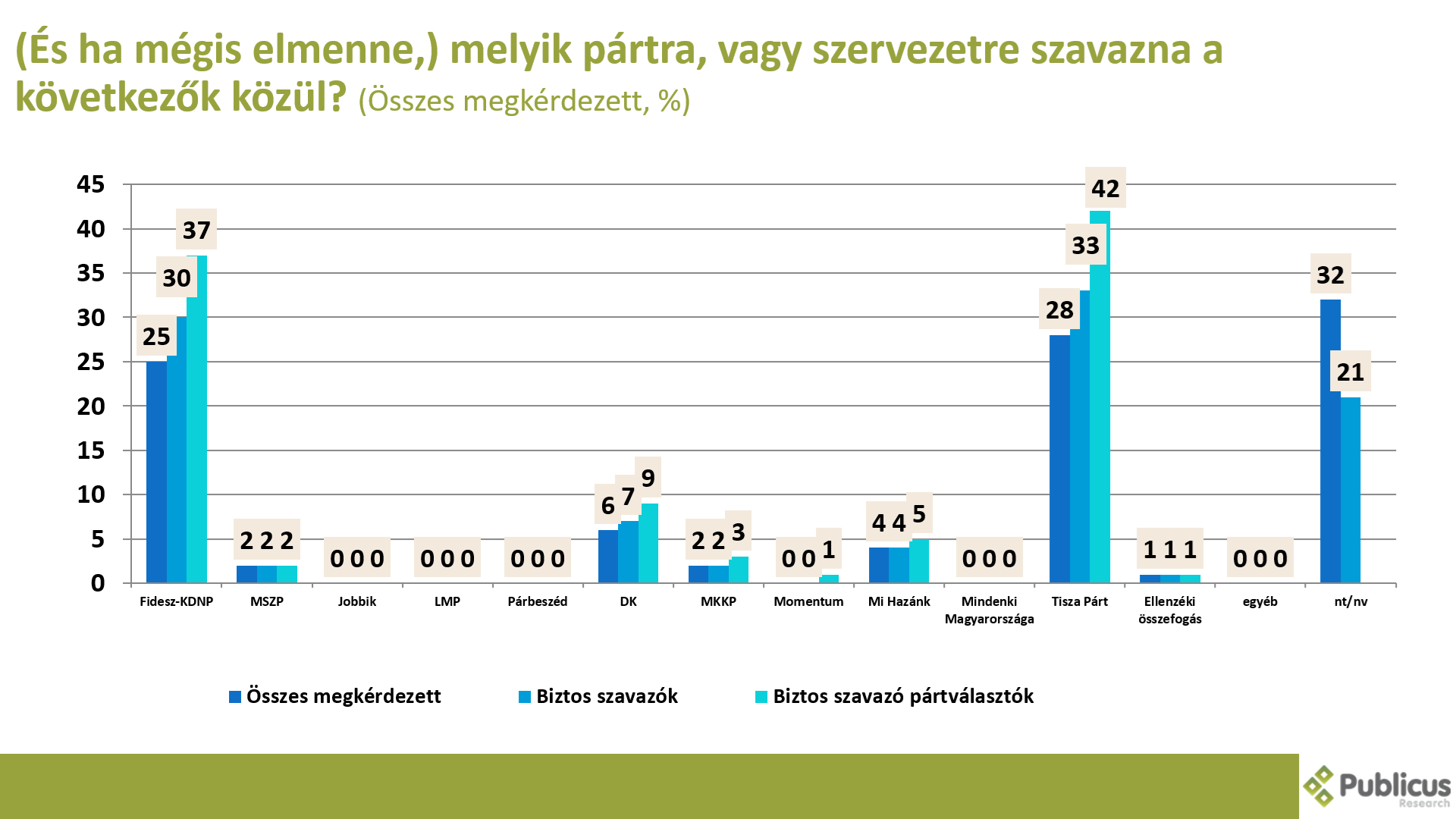 (És ha mégis elmenne,) melyik pártra, vagy szervezetre szavazna a következők közül? (Összes megkérdezett, %)

45
40
35
30
25
20
15
10
5
0

25 30 37
2 2 2
0 0 0
0 0 0
0 0 0
6 7 9
2 2 3
0 0 1
4 4 5
0 0 0
28 33 42
1 1 1
0 0 0
32 21

Fidesz-KDNP
MSZP
Jobbik
LMP
Párbeszéd
DK
MKKP
Momentum
Mi Hazánk
Mindenki Magyarországa
Tisza Párt
Ellenzéki összefogás
egyéb
nt/nv

Összes megkérdezett
Biztos szavazók
Biztos szavazó pártválasztók

Publicus Research